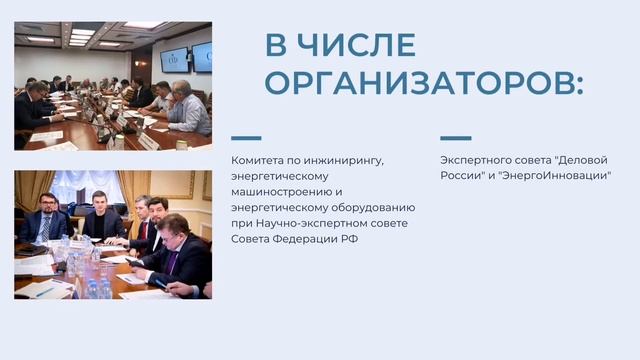 В ЧИСЛЕ ОРГАНИЗАТОРОВ:

Комитета по инжинирингу, энергетическому машиностроению и энергетическому оборудованию при Научно-экспертном совете Совета Федерации РФ

Экспертного совета "Деловой России" и "ЭнергоИнновации"